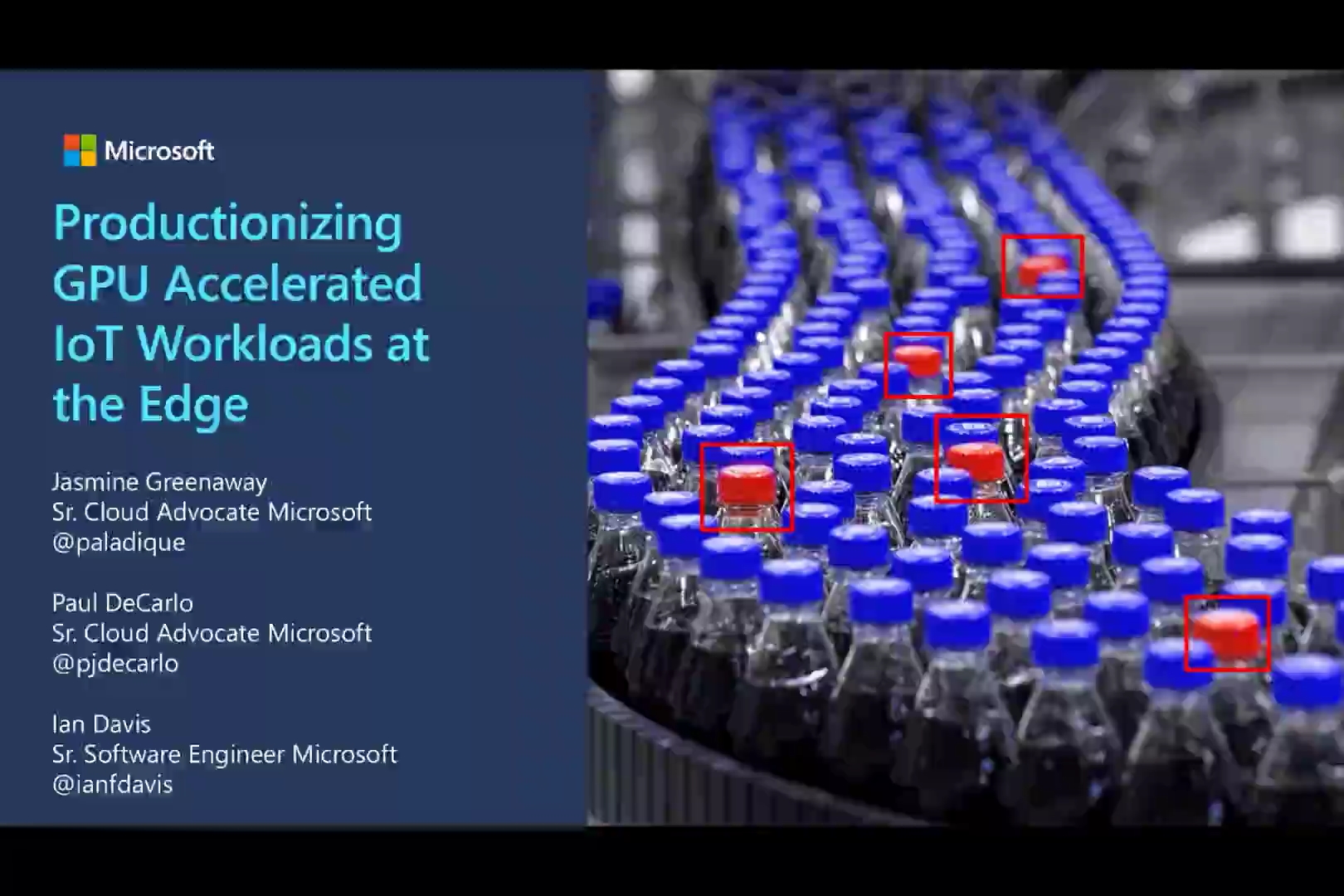 Microsoft

Productionizing GPU Accelerated IoT Workloads at the Edge

Jasmine Greenaway
Sr. Cloud Advocate Microsoft
@paladique

Paul DeCarlo
Sr. Cloud Advocate Microsoft
@pjdecarlo

Ian Davis
Sr. Software Engineer Microsoft
@ianfdavis